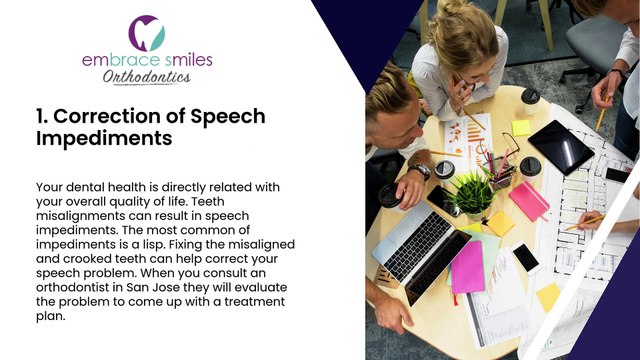 embrace smiles
Orthodontics

1. Correction of Speech Impediments

Your dental health is directly related with your overall quality of life. Teeth misalignments can result in speech impediments. The most common of impediments is a lisp. Fixing the misaligned and crooked teeth can help correct your speech problem. When you consult an orthodontist in San Jose they will evaluate the problem to come up with a treatment plan.